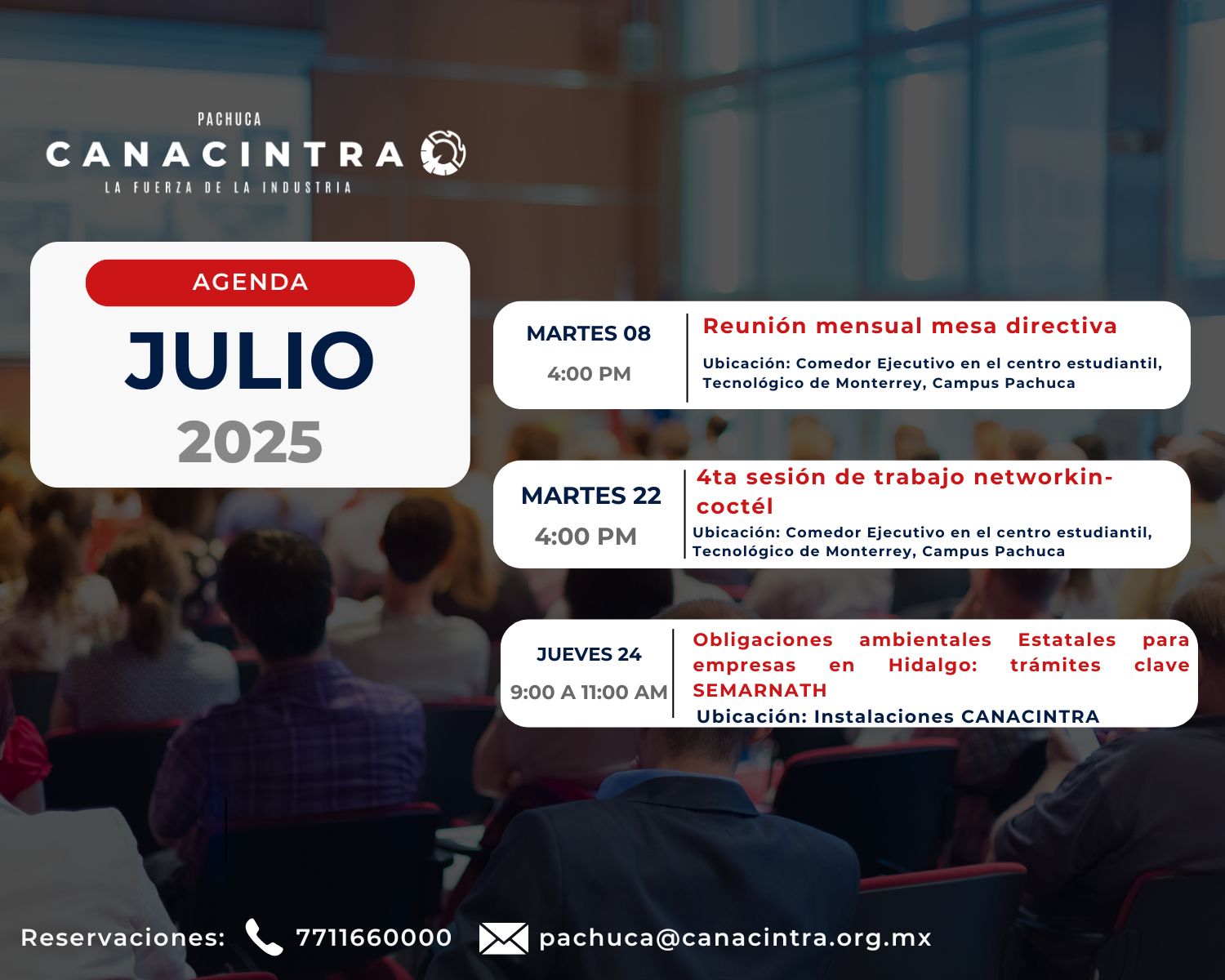 PACHUCA
CANACINTRA
LA FUERZA DE LA INDUSTRIA

AGENDA
JULIO
2025

MARTES 08
4:00 PM
Reunión mensual mesa directiva
Ubicación: Comedor Ejecutivo en el centro estudiantil, Tecnológico de Monterrey, Campus Pachuca

MARTES 22
4:00 PM
4ta sesión de trabajo networkin-coctél
Ubicación: Comedor Ejecutivo en el centro estudiantil, Tecnológico de Monterrey, Campus Pachuca

JUEVES 24
9:00 A 11:00 AM
Obligaciones ambientales Estatales para empresas en Hidalgo: trámites clave SEMARNATH
Ubicación: Instalaciones CANACINTRA

Reservaciones: 7711660000 pachuca@canacintra.org.mx